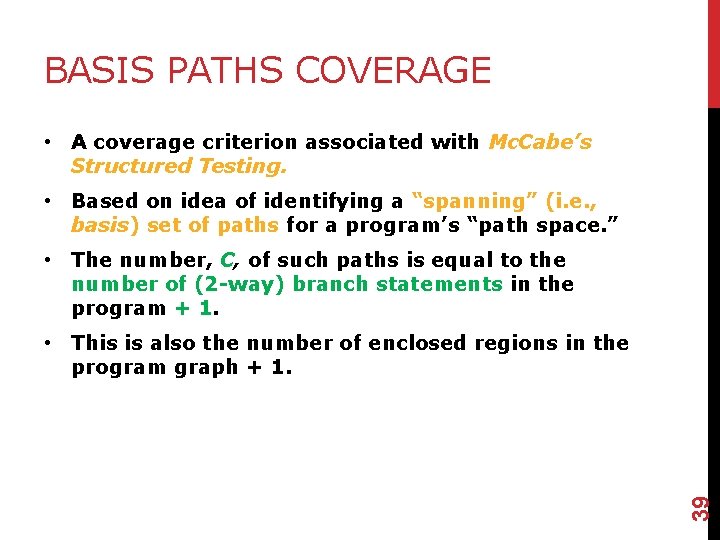 BASIS PATHS COVERAGE

• A coverage criterion associated with McCabe's Structured Testing.

• Based on idea of identifying a "spanning" (i.e., basis) set of paths for a program's "path space."

• The number, C, of such paths is equal to the number of (2-way) branch statements in the program + 1.

• This is also the number of enclosed regions in the program graph + 1.

39